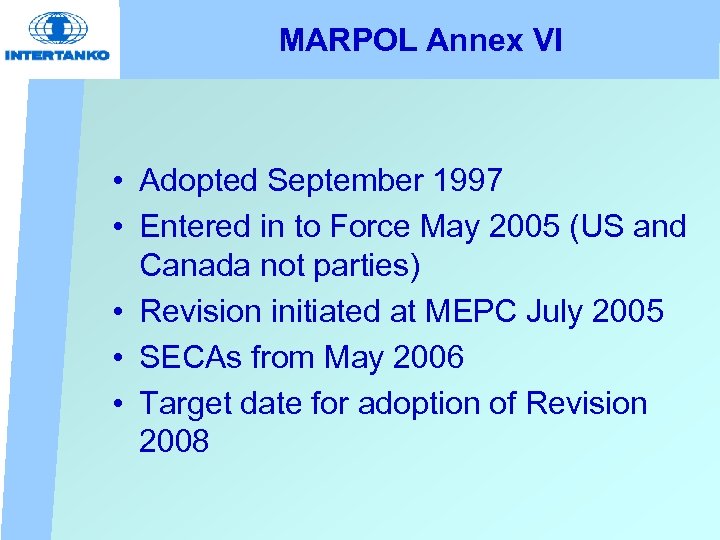 INTERTANKO

MARPOL Annex VI

• Adopted September 1997
• Entered in to Force May 2005 (US and Canada not parties)
• Revision initiated at MEPC July 2005
• SECAs from May 2006
• Target date for adoption of Revision 2008